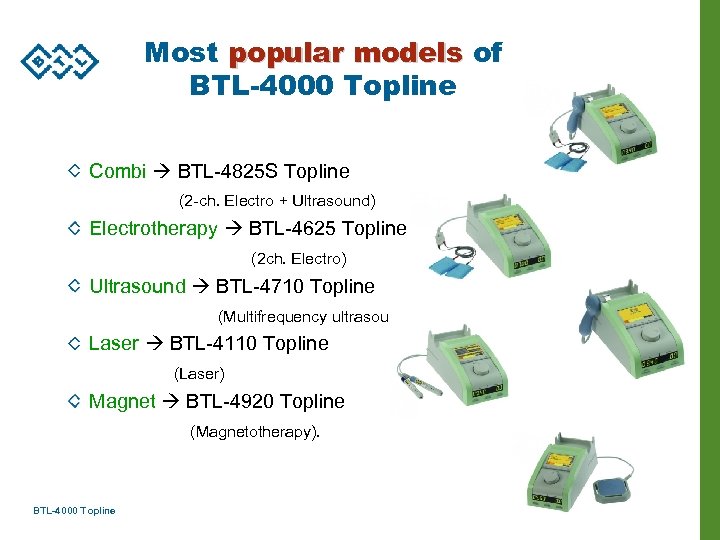 BTL

Most popular models of BTL-4000 Topline

◇ Combi → BTL-4825S Topline
(2-ch. Electro + Ultrasound)

◇ Electrotherapy → BTL-4625 Topline
(2ch. Electro)

◇ Ultrasound → BTL-4710 Topline
(Multifrequency ultrasou

◇ Laser → BTL-4110 Topline
(Laser)

◇ Magnet → BTL-4920 Topline
(Magnetotherapy).

BTL-4000 Topline